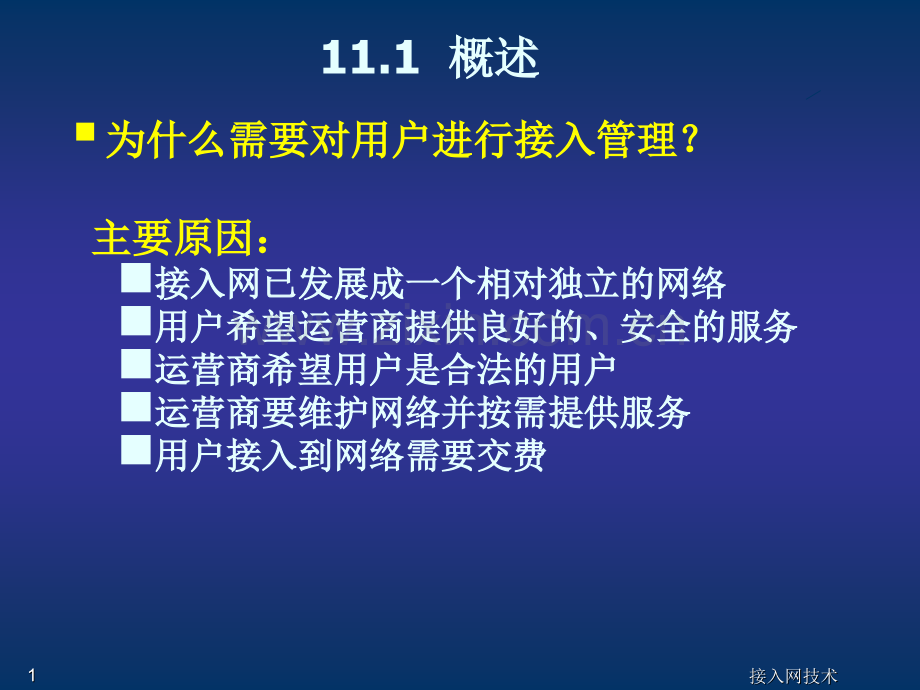 11.1 概述

为什么需要对用户进行接入管理？

主要原因：

接入网已发展成一个相对独立的网络

用户希望运营商提供良好的、安全的服务

运营商希望用户是合法的用户

运营商要维护网络并按需提供服务

用户接入到网络需要交费

1

接入网技术